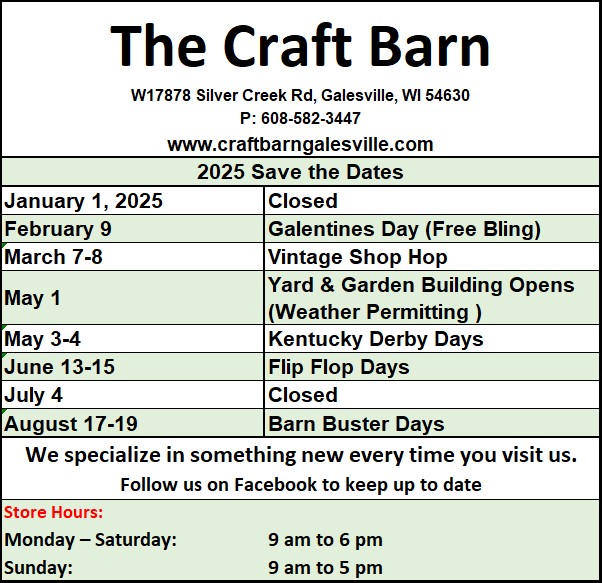 The Craft Barn

W17878 Silver Creek Rd, Galesville, WI 54630
P: 608-582-3447
www.craftbarngalesville.com

2025 Save the Dates

| | |
|---|---|
| January 1, 2025 | Closed |
| February 9 | Galentines Day (Free Bling) |
| March 7-8 | Vintage Shop Hop |
| May 1 | Yard & Garden Building Opens (Weather Permitting ) |
| May 3-4 | Kentucky Derby Days |
| June 13-15 | Flip Flop Days |
| July 4 | Closed |
| August 17-19 | Barn Buster Days |

We specialize in something new every time you visit us.
Follow us on Facebook to keep up to date

Store Hours:
Monday – Saturday: 9 am to 6 pm
Sunday: 9 am to 5 pm